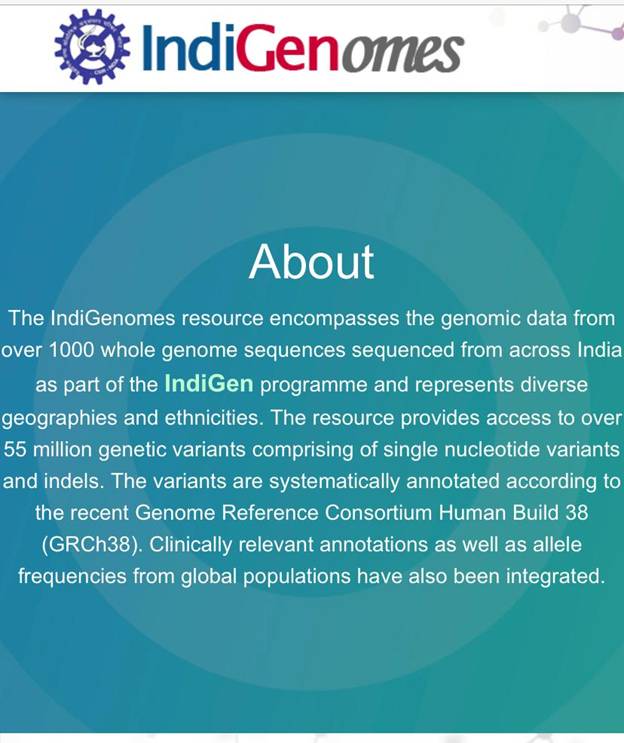 IndiGenomes

About

The IndiGenomes resource encompasses the genomic data from over 1000 whole genome sequences sequenced from across India as part of the IndiGen programme and represents diverse geographies and ethnicities. The resource provides access to over 55 million genetic variants comprising of single nucleotide variants and indels. The variants are systematically annotated according to the recent Genome Reference Consortium Human Build 38 (GRCh38). Clinically relevant annotations as well as allele frequencies from global populations have also been integrated.